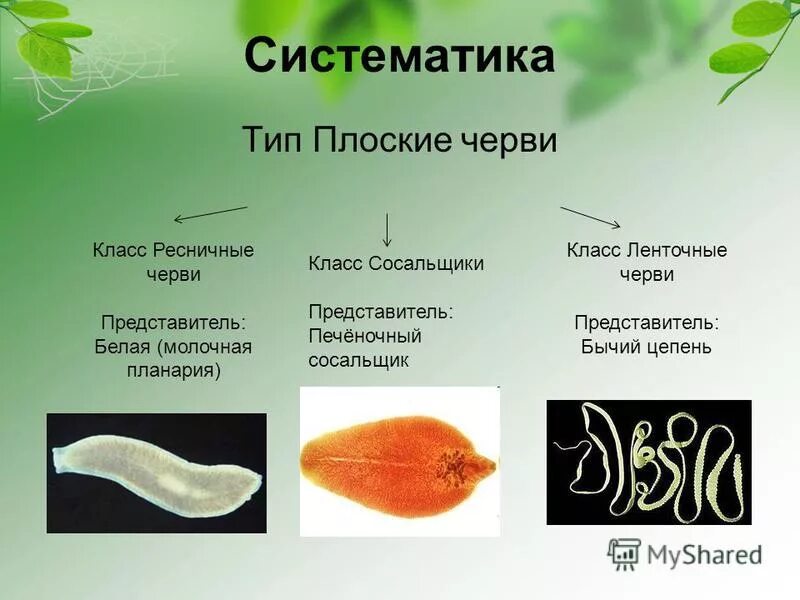 Систематика

Тип Плоские черви

Класс Ресничные черви

Представитель: Белая (молочная планария)

Класс Сосальщики

Представитель: Печёночный сосальщик

Класс Ленточные черви

Представитель: Бычий цепень

MyShared